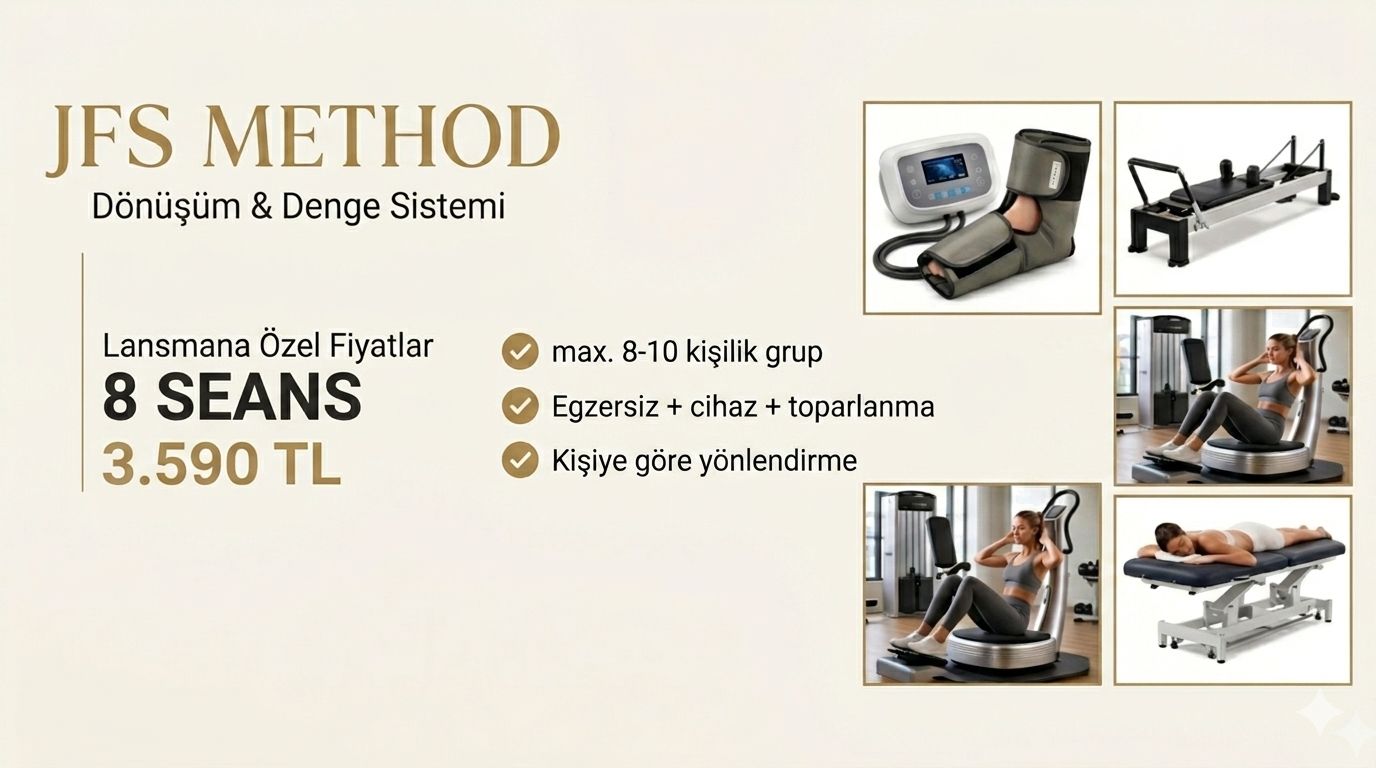 JFS METHOD
Dönüşüm & Denge Sistemi

Lansmana Özel Fiyatlar
8 SEANS
3.590 TL

max. 8-10 kişilik grup
Egzersiz + cihaz + toparlanma
Kişiye göre yönlendirme